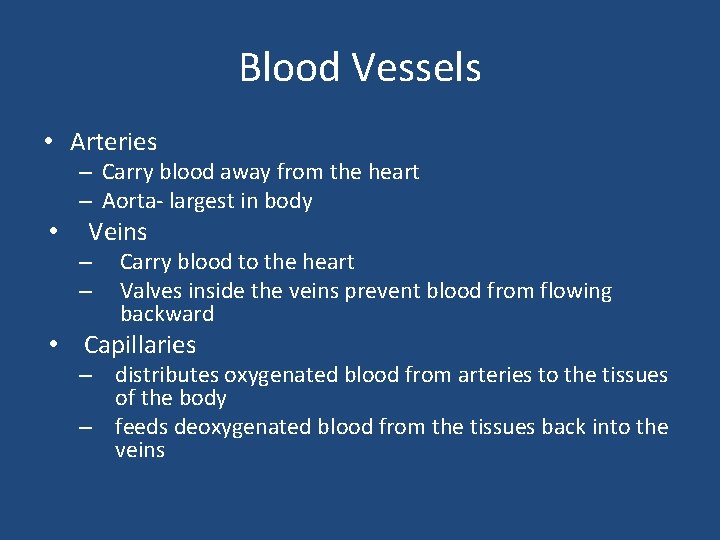 Blood Vessels

• Arteries
– Carry blood away from the heart
– Aorta- largest in body
• Veins
– Carry blood to the heart
– Valves inside the veins prevent blood from flowing backward
• Capillaries
– distributes oxygenated blood from arteries to the tissues of the body
– feeds deoxygenated blood from the tissues back into the veins